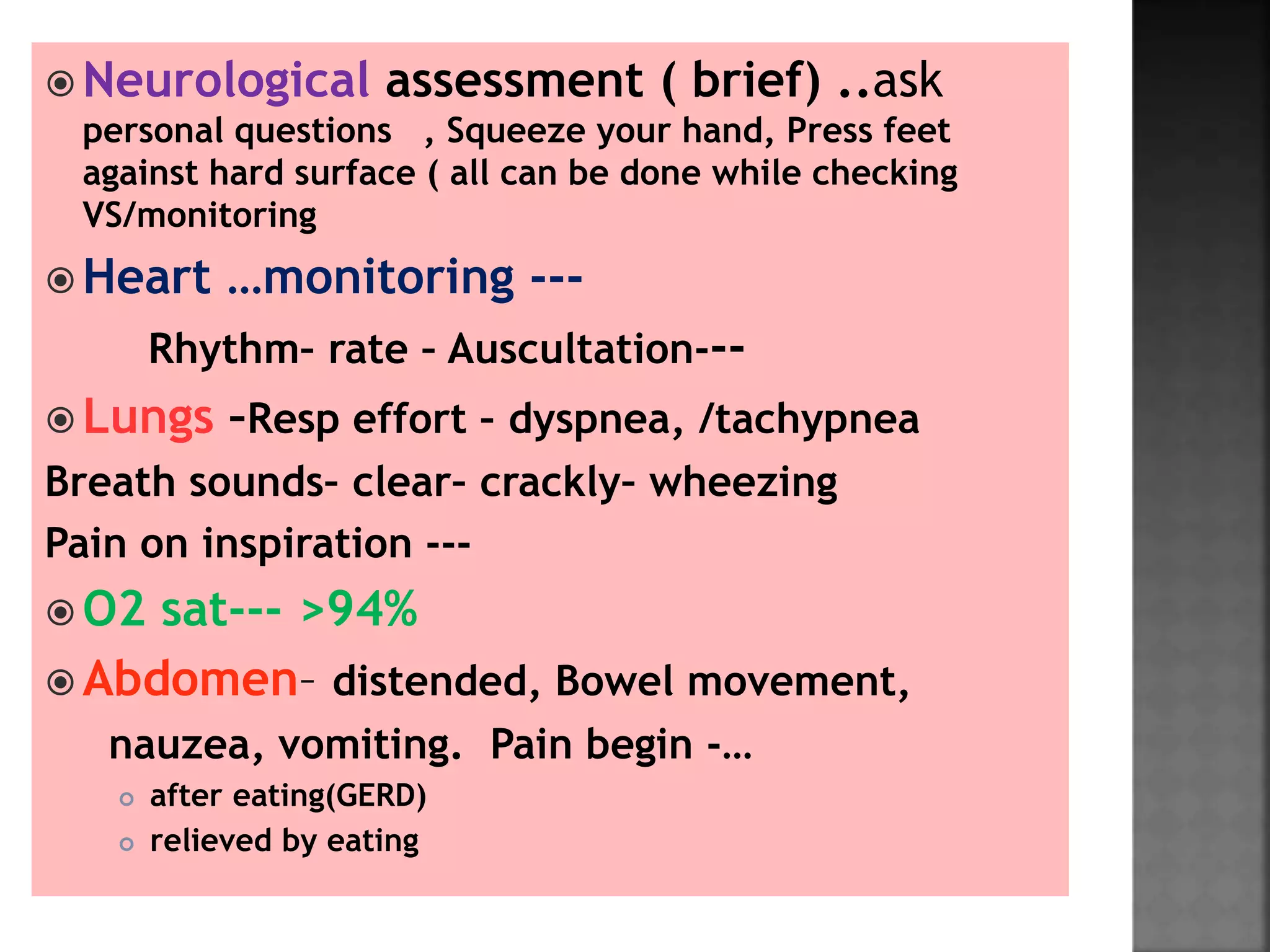 Neurological assessment ( brief) ..ask personal questions , Squeeze your hand, Press feet against hard surface ( all can be done while checking VS/monitoring

Heart …monitoring ---

Rhythm- rate - Auscultation---

Lungs -Resp effort - dyspnea, /tachypnea

Breath sounds- clear- crackly- wheezing

Pain on inspiration ---

O2 sat--- >94%

Abdomen– distended, Bowel movement, nauzea, vomiting. Pain begin -…

after eating(GERD)

relieved by eating